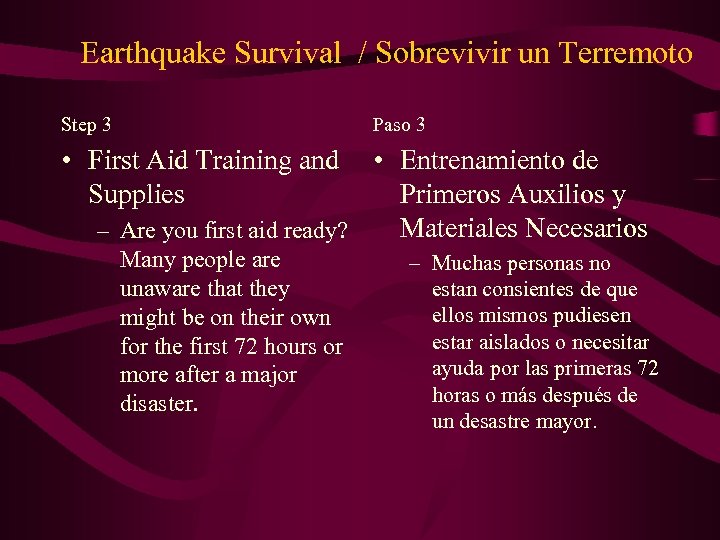 Earthquake Survival / Sobrevivir un Terremoto

Step 3

• First Aid Training and Supplies

– Are you first aid ready? Many people are unaware that they might be on their own for the first 72 hours or more after a major disaster.

Paso 3

• Entrenamiento de Primeros Auxilios y Materiales Necesarios

– Muchas personas no estan consientes de que ellos mismos pudiesen estar aislados o necesitar ayuda por las primeras 72 horas o más después de un desastre mayor.